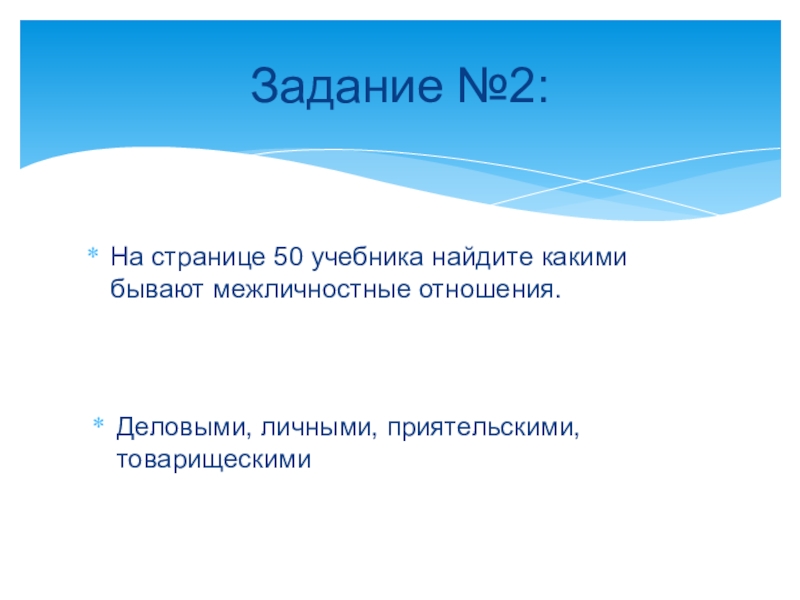 Задание №2:

* На странице 50 учебника найдите какими бывают межличностные отношения.

* Деловыми, личными, приятельскими, товарищескими